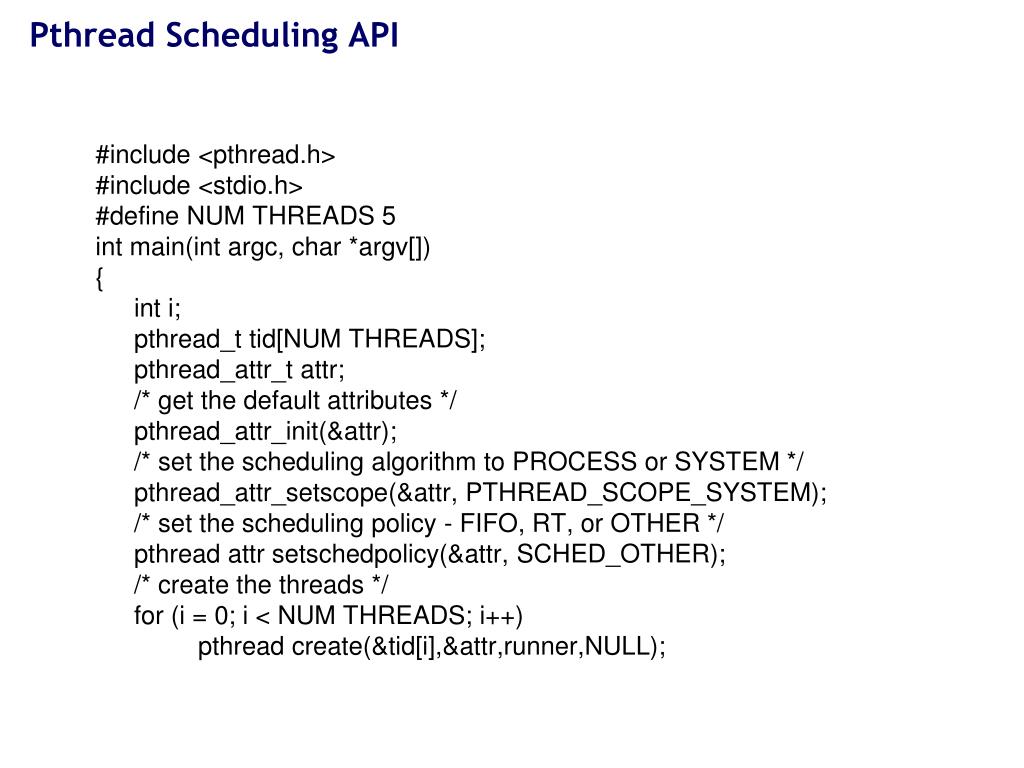 Pthread Scheduling API

#include <pthread.h>
#include <stdio.h>
#define NUM THREADS 5
int main(int argc, char *argv[])
{
int i;
pthread_t tid[NUM THREADS];
pthread_attr_t attr;
/* get the default attributes */
pthread_attr_init(&attr);
/* set the scheduling algorithm to PROCESS or SYSTEM */
pthread_attr_setscope(&attr, PTHREAD_SCOPE_SYSTEM);
/* set the scheduling policy - FIFO, RT, or OTHER */
pthread attr setschedpolicy(&attr, SCHED_OTHER);
/* create the threads */
for (i = 0; i < NUM THREADS; i++)
pthread create(&tid[i],&attr,runner,NULL);